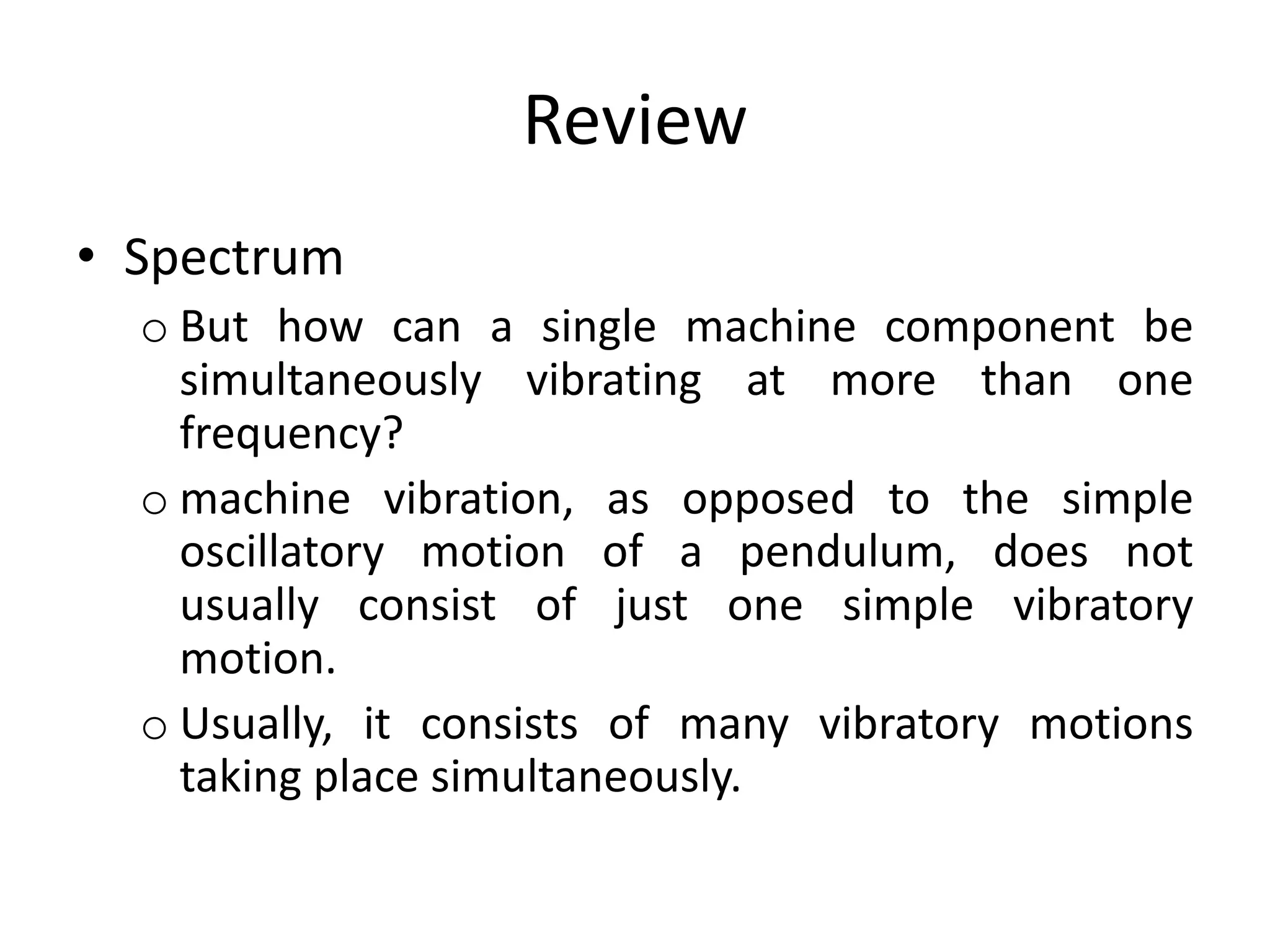 Review

• Spectrum

o But how can a single machine component be simultaneously vibrating at more than one frequency?

o machine vibration, as opposed to the simple oscillatory motion of a pendulum, does not usually consist of just one simple vibratory motion.

o Usually, it consists of many vibratory motions taking place simultaneously.